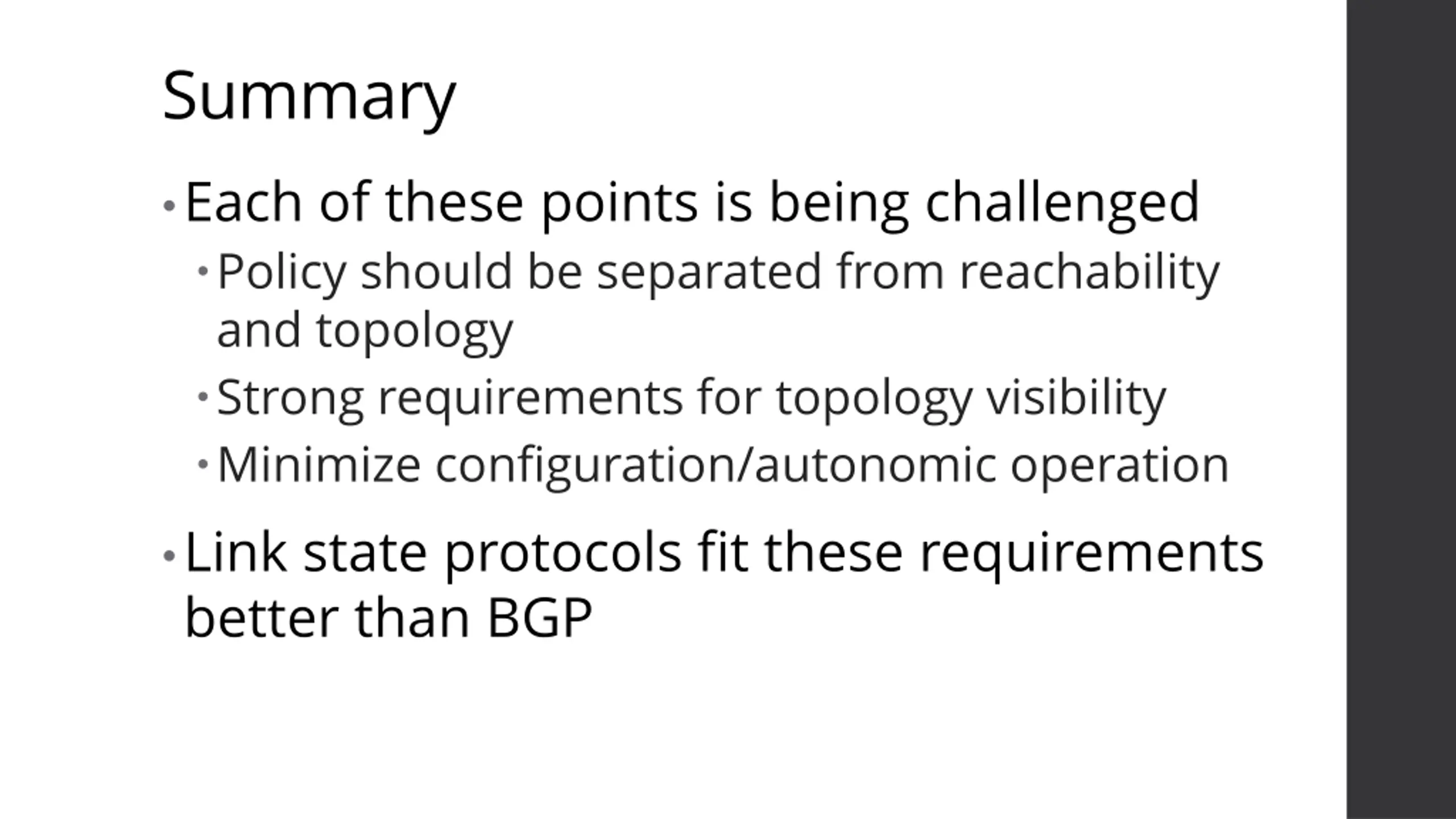 Summary

• Each of these points is being challenged
  • Policy should be separated from reachability and topology
  • Strong requirements for topology visibility
  • Minimize configuration/autonomic operation
• Link state protocols fit these requirements better than BGP